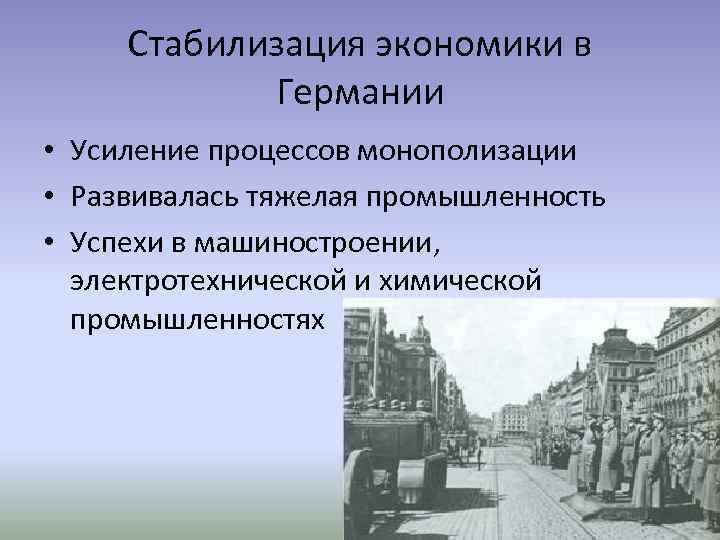 Стабилизация экономики в Германии

• Усиление процессов монополизации
• Развивалась тяжелая промышленность
• Успехи в машиностроении, электротехнической и химической промышленностях